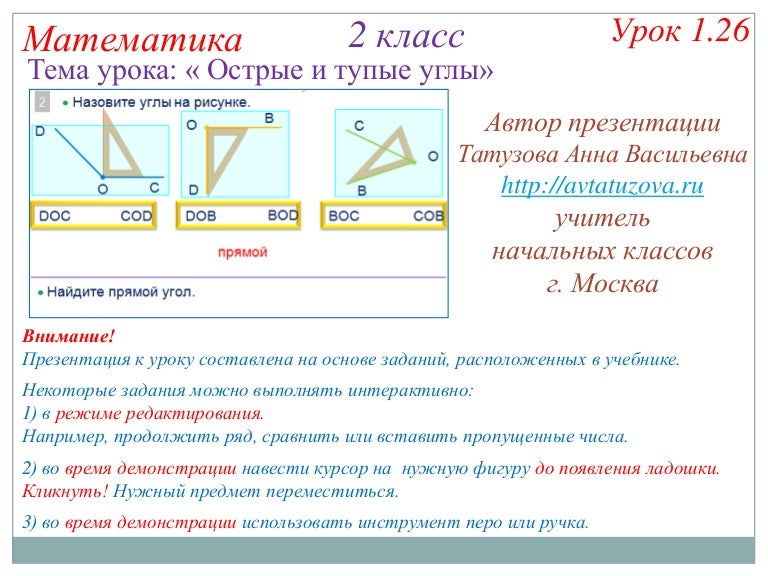 Математика

2 класс

Урок 1.26

Тема урока: « Острые и тупые углы»

2

• Назовите углы на рисунке.

D

O

C

O

B

D

C

O

B

DOC

COD

DOB

BOD

BOC

COB

прямой

• Найдите прямой угол.

Автор презентации
Татузова Анна Васильевна
http://avtatuzova.ru
учитель
начальных классов
г. Москва

Внимание!
Презентация к уроку составлена на основе заданий, расположенных в учебнике.

Некоторые задания можно выполнять интерактивно:
1) в режиме редактирования.
Например, продолжить ряд, сравнить или вставить пропущенные числа.

2) во время демонстрации навести курсор на нужную фигуру до появления ладошки. Кликнуть! Нужный предмет переместиться.

3) во время демонстрации использовать инструмент перо или ручка.